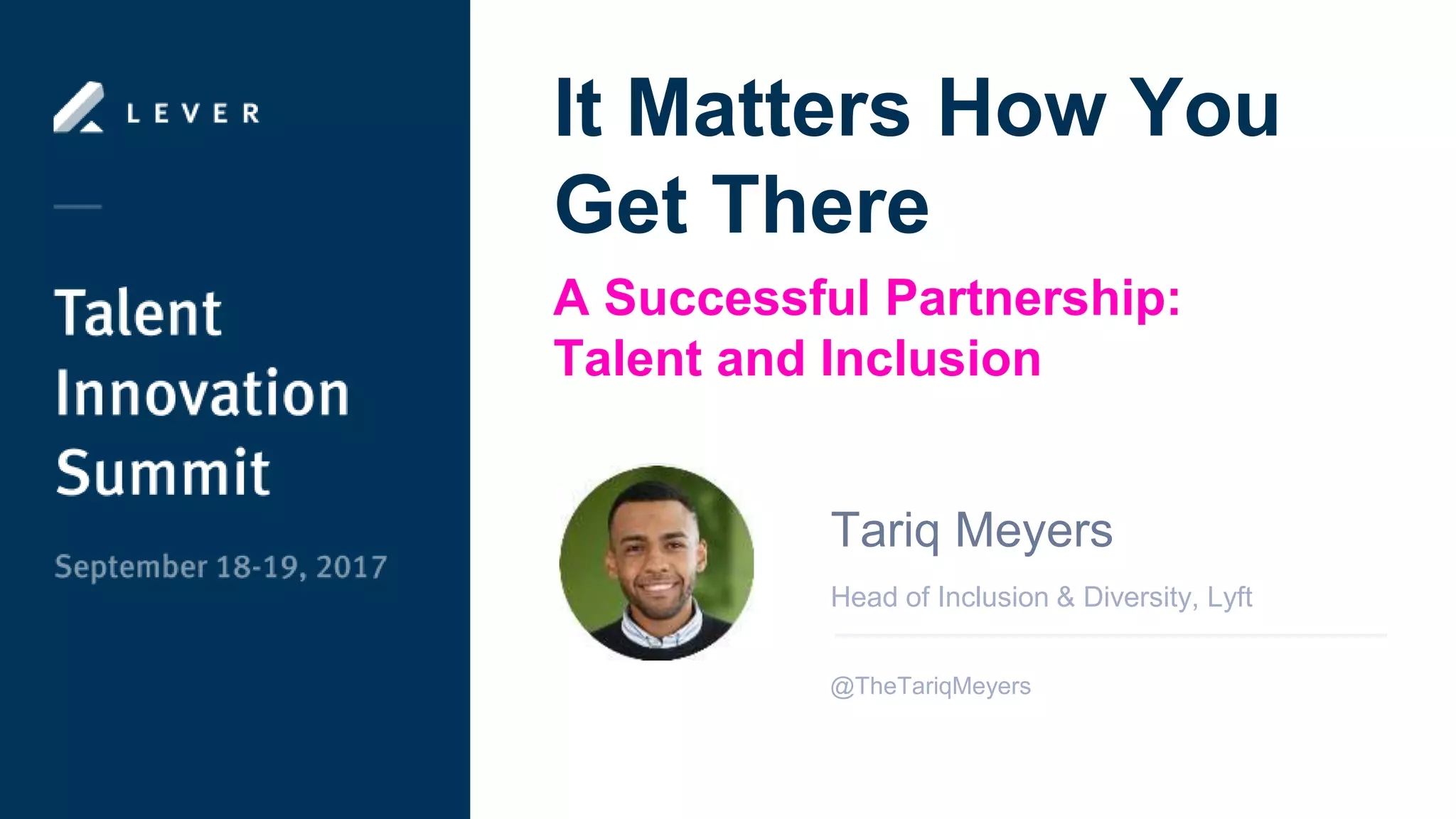 LEVER

Talent Innovation Summit

September 18-19, 2017

It Matters How You Get There

A Successful Partnership: Talent and Inclusion

Tariq Meyers

Head of Inclusion & Diversity, Lyft

@TheTariqMeyers